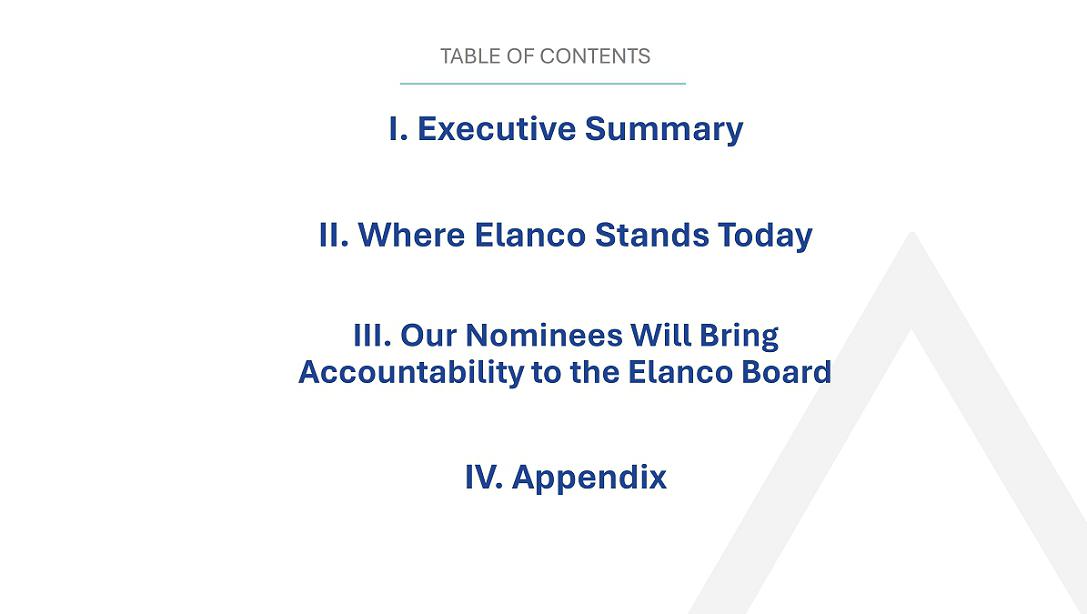 TABLE OF CONTENTS

I. Executive Summary

II. Where Elanco Stands Today

III. Our Nominees Will Bring Accountability to the Elanco Board

IV. Appendix